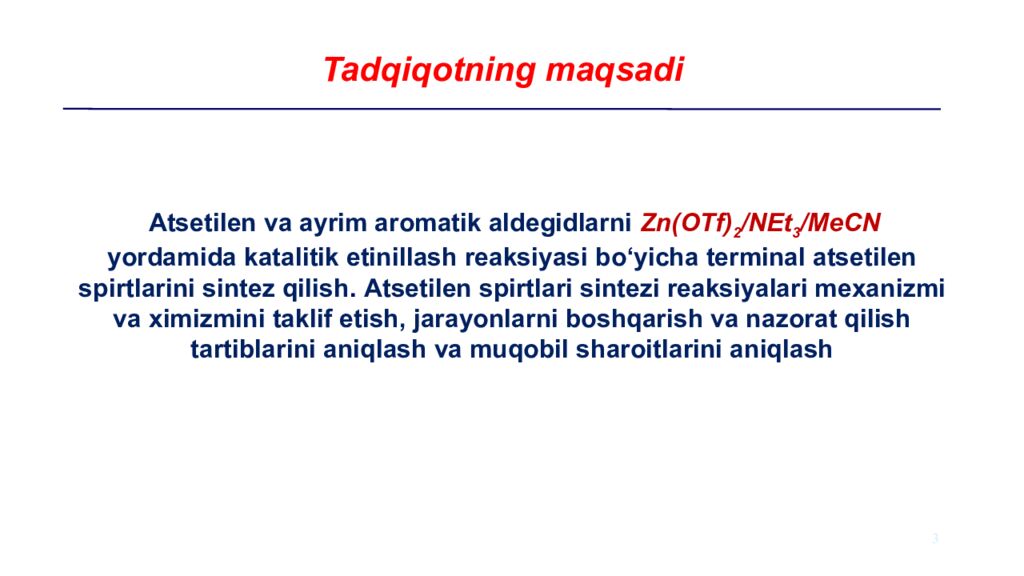 Tadqiqotning maqsadi

Atsetilen va ayrim aromatik aldegidlarni $Zn(OTf)_2/NEt_3/MeCN$ yordamida katalitik etinillash reaksiyasi bo‘yicha terminal atsetilen spirtlarini sintez qilish. Atsetilen spirtlari sintezi reaksiyalari mexanizmi va ximizmini taklif etish, jarayonlarni boshqarish va nazorat qilish tartiblarini aniqlash va muqobil sharoitlarini aniqlash

3